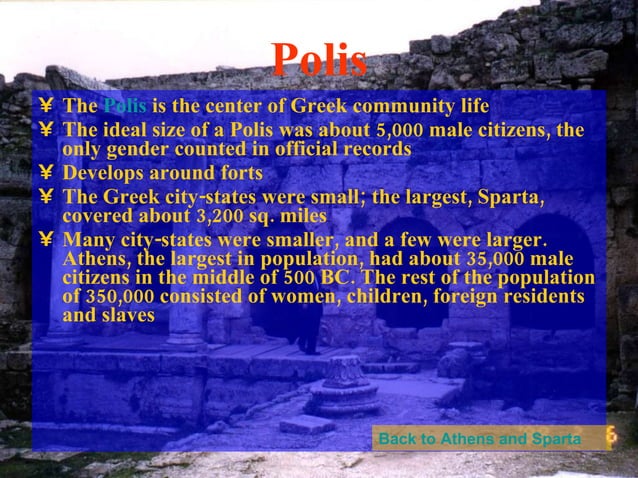 Polis

¥ The Polis is the center of Greek community life

¥ The ideal size of a Polis was about 5,000 male citizens, the only gender counted in official records

¥ Develops around forts

¥ The Greek city-states were small; the largest, Sparta, covered about 3,200 sq. miles

¥ Many city-states were smaller, and a few were larger. Athens, the largest in population, had about 35,000 male citizens in the middle of 500 BC. The rest of the population of 350,000 consisted of women, children, foreign residents and slaves

Back to Athens and Sparta

6